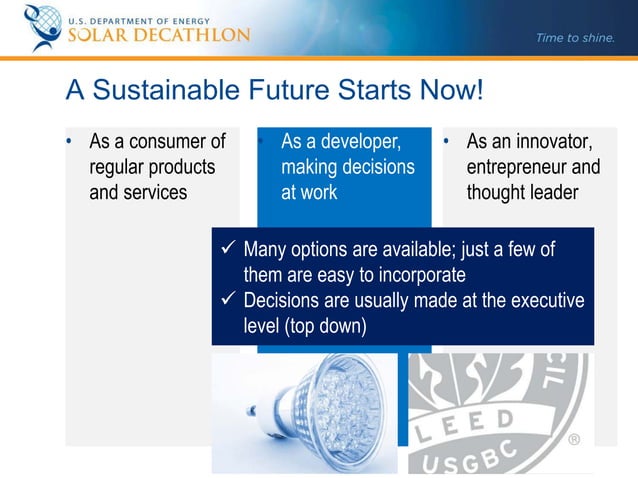 U.S. DEPARTMENT OF ENERGY
SOLAR DECATHLON

Time to shine.

A Sustainable Future Starts Now!

• As a consumer of regular products and services

• As a developer, making decisions at work

• As an innovator, entrepreneur and thought leader

✓ Many options are available; just a few of them are easy to incorporate
✓ Decisions are usually made at the executive level (top down)

LEED
USGBC
®